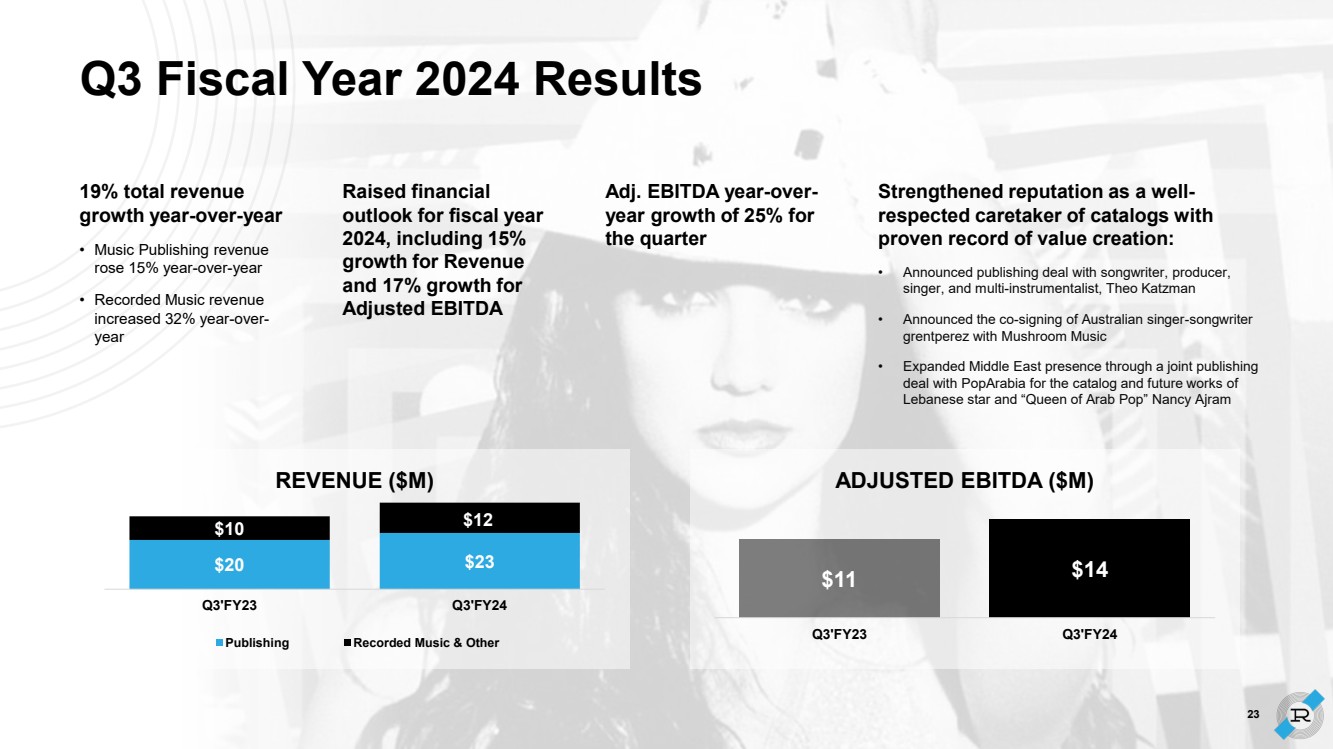 Q3 Fiscal Year 2024 Results

19% total revenue growth year-over-year

• Music Publishing revenue rose 15% year-over-year

• Recorded Music revenue increased 32% year-over-year

Raised financial outlook for fiscal year 2024, including 15% growth for Revenue and 17% growth for Adjusted EBITDA

Adj. EBITDA year-over-year growth of 25% for the quarter

Strengthened reputation as a well-respected caretaker of catalogs with proven record of value creation:

• Announced publishing deal with songwriter, producer, singer, and multi-instrumentalist, Theo Katzman

• Announced the co-signing of Australian singer-songwriter grentperez with Mushroom Music

• Expanded Middle East presence through a joint publishing deal with PopArabia for the catalog and future works of Lebanese star and "Queen of Arab Pop" Nancy Ajram

REVENUE ($M)

$10
$20
$12
$23
Q3'FY23
Q3'FY24
Publishing
Recorded Music & Other

ADJUSTED EBITDA ($M)

$11
$14
Q3'FY23
Q3'FY24

23

R